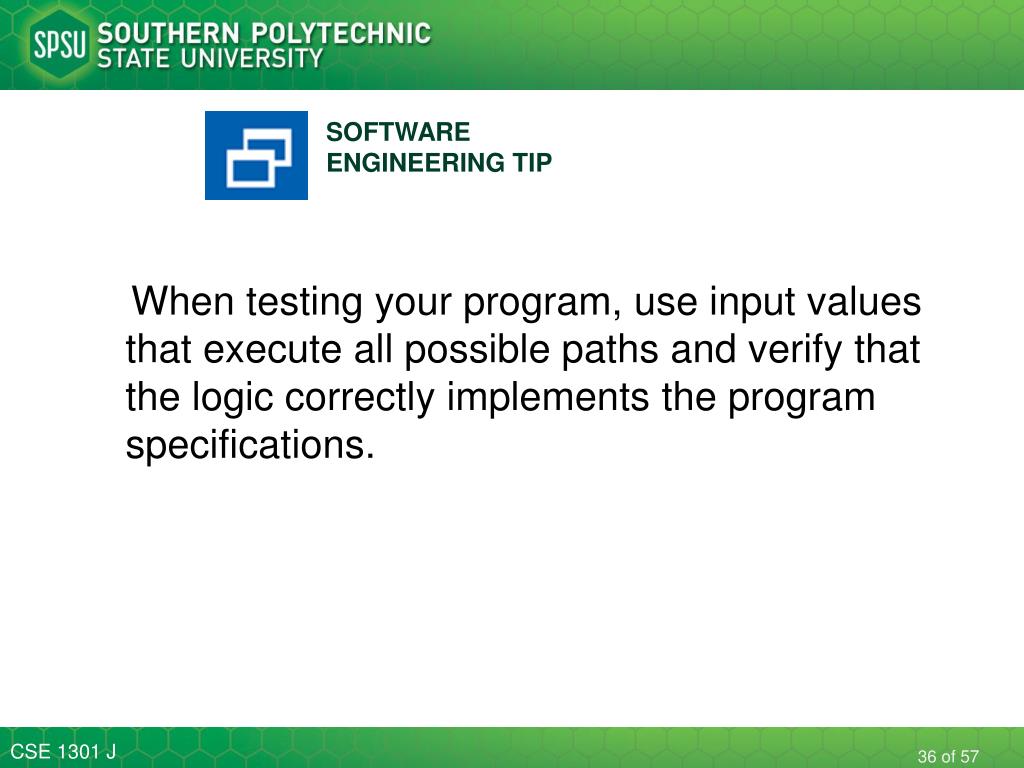 SPSU SOUTHERN POLYTECHNIC STATE UNIVERSITY

SOFTWARE ENGINEERING TIP

When testing your program, use input values that execute all possible paths and verify that the logic correctly implements the program specifications.

CSE 1301 J

36 of 57